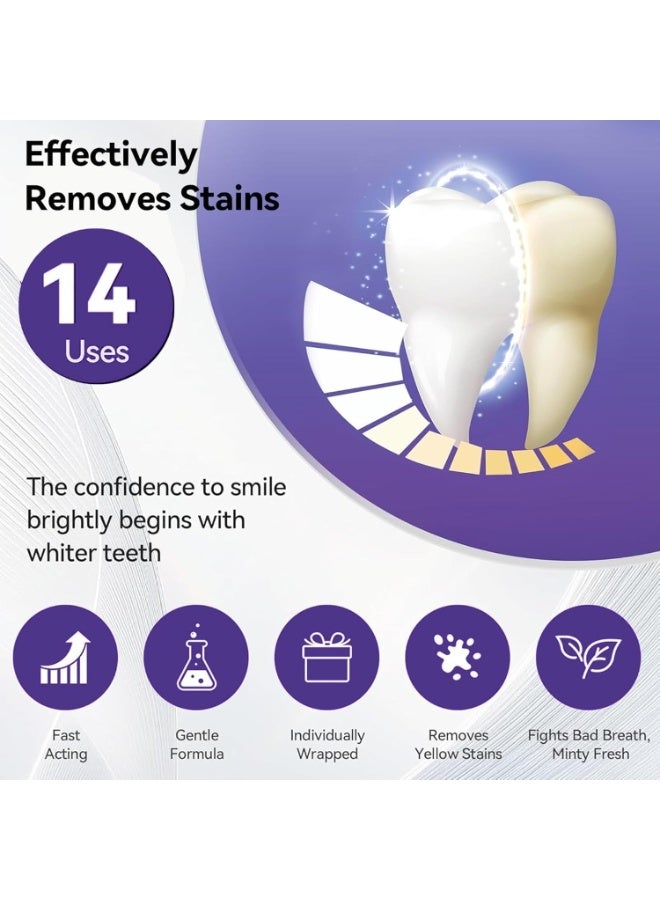 Effectively Removes Stains

14 Uses

The confidence to smile brightly begins with whiter teeth

Fast Acting

Gentle Formula

Individually Wrapped

Removes Yellow Stains

Fights Bad Breath, Minty Fresh